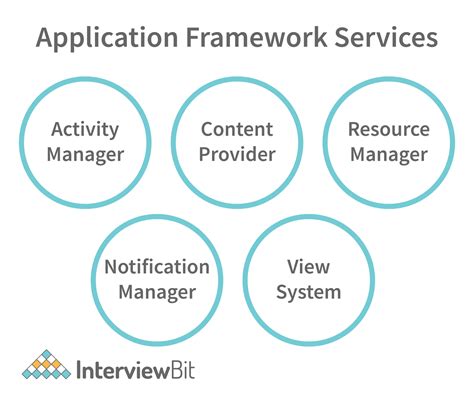 Application Framework Services

Activity Manager

Content Provider

Resource Manager

Notification Manager

View System

InterviewBit